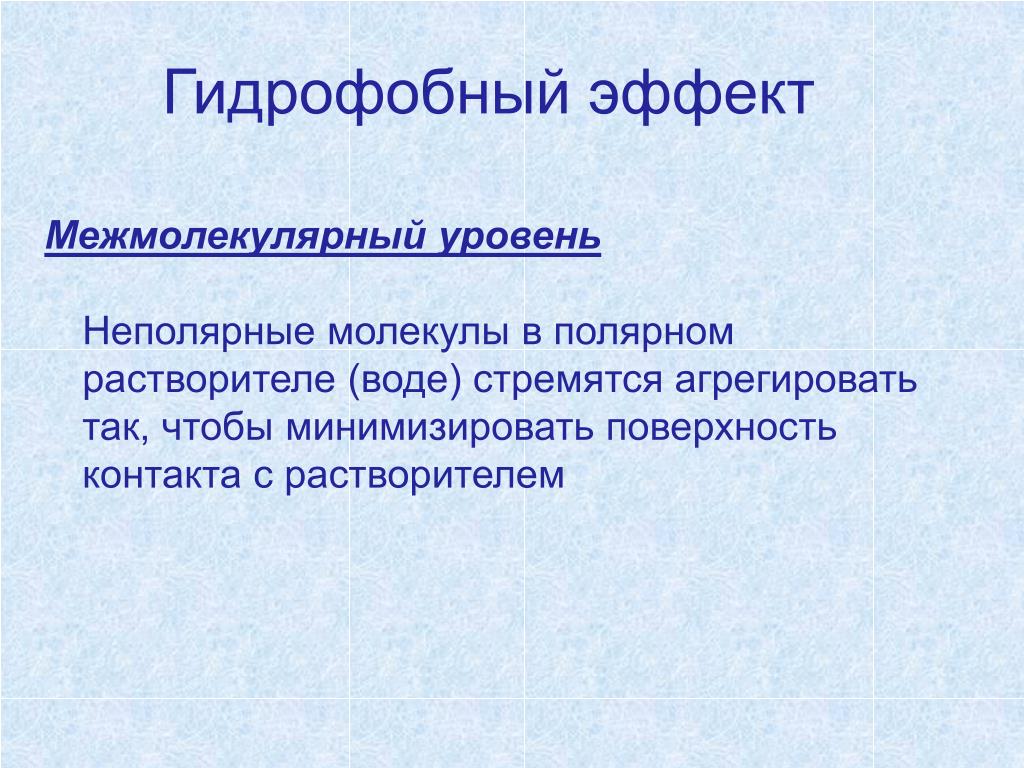 Гидрофобный эффект

Межмолекулярный уровень

Неполярные молекулы в полярном растворителе (воде) стремятся агрегировать так, чтобы минимизировать поверхность контакта с растворителем